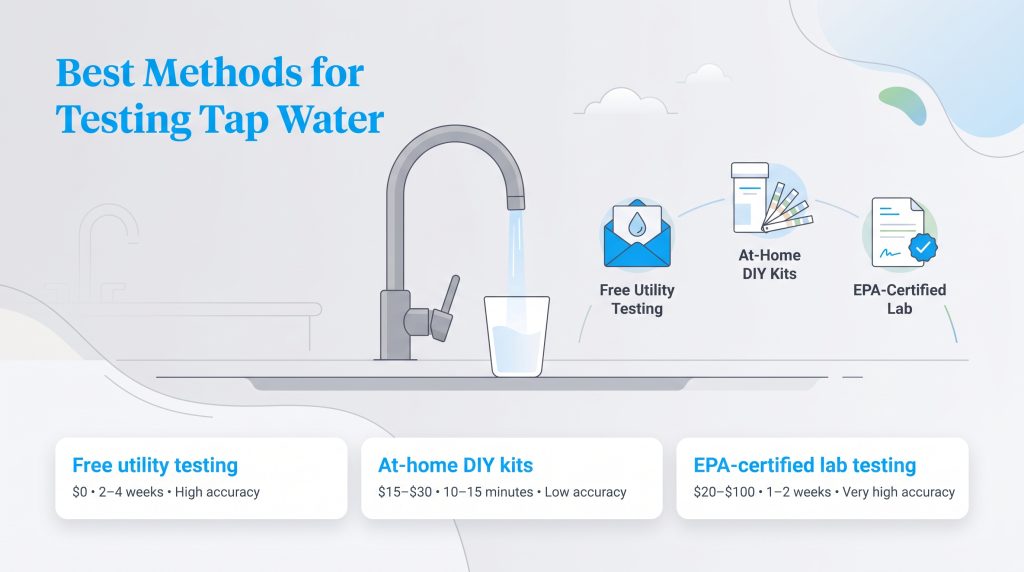 Best Methods for Testing Tap Water

Free Utility Testing

At-Home DIY Kits

EPA-Certified Lab

Free utility testing
$0 • 2–4 weeks • High accuracy

At-home DIY kits
$15–$30 • 10–15 minutes • Low accuracy

EPA-certified lab testing
$20–$100 • 1–2 weeks • Very high accuracy